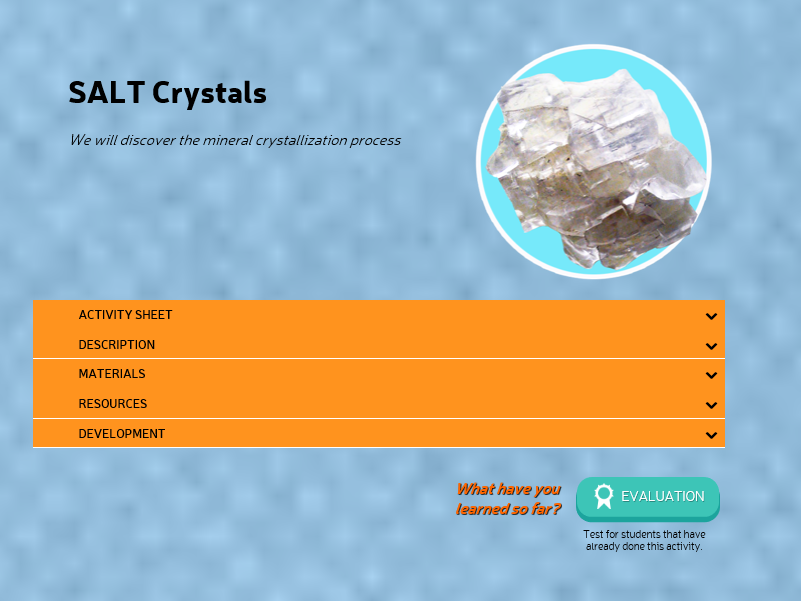 SALT Crystals

We will discover the mineral crystallization process

ACTIVITY SHEET

DESCRIPTION

MATERIALS

RESOURCES

DEVELOPMENT

What have you learned so far?

EVALUATION

Test for students that have already done this activity.